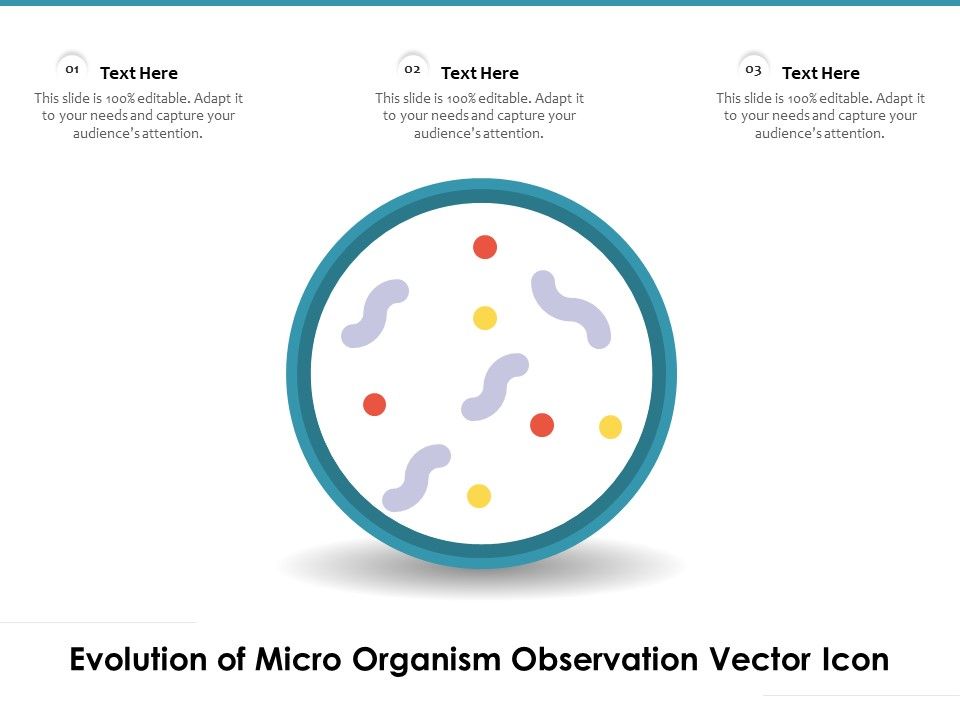 01 Text Here
This slide is 100% editable. Adapt it to your needs and capture your audience's attention.

02 Text Here
This slide is 100% editable. Adapt it to your needs and capture your audience's attention.

03 Text Here
This slide is 100% editable. Adapt it to your needs and capture your audience's attention.

Evolution of Micro Organism Observation Vector Icon